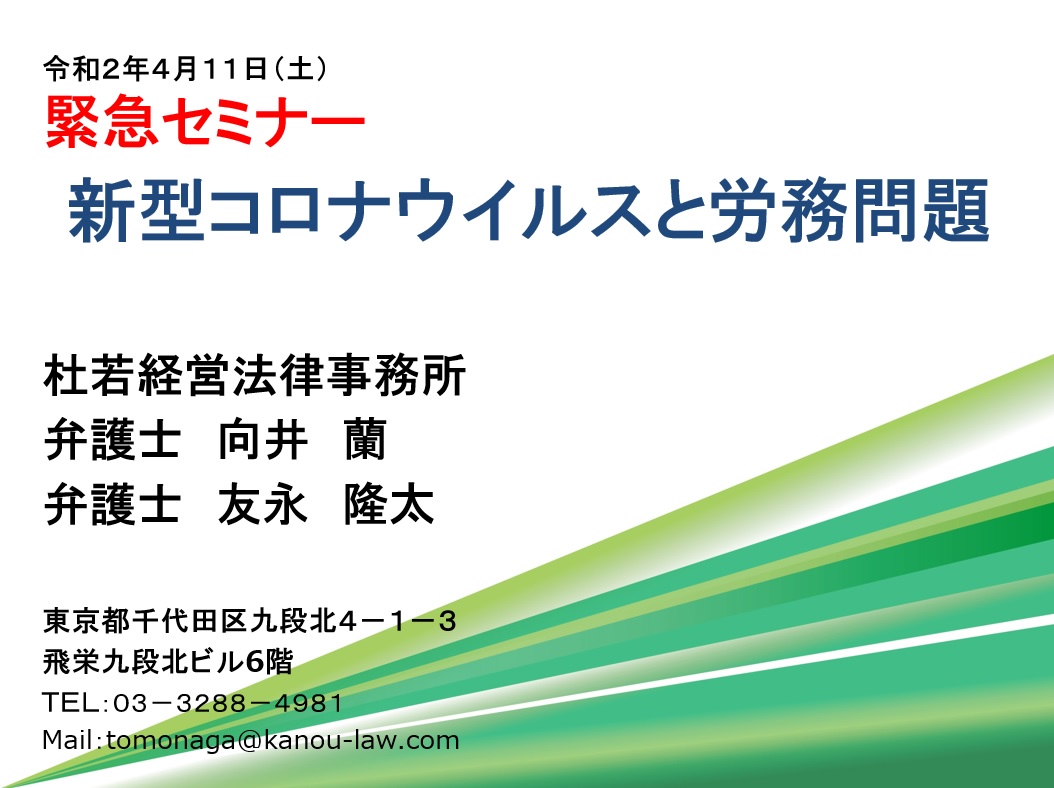 令和2年4月11日（土）
緊急セミナー
新型コロナウイルスと労務問題

杜若経営法律事務所
弁護士　向井　蘭
弁護士　友永　隆太

東京都千代田区九段北4－1－3
飛栄九段北ビル6階
TEL：03－3288－4981
Mail：tomonaga@kanou-law.com